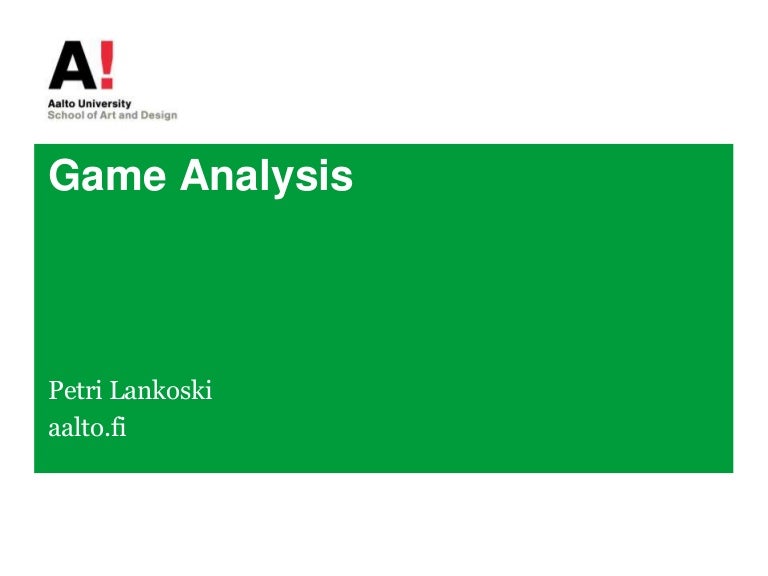 A!
Aalto University
School of Art and Design

Game Analysis

Petri Lankoski
aalto.fi